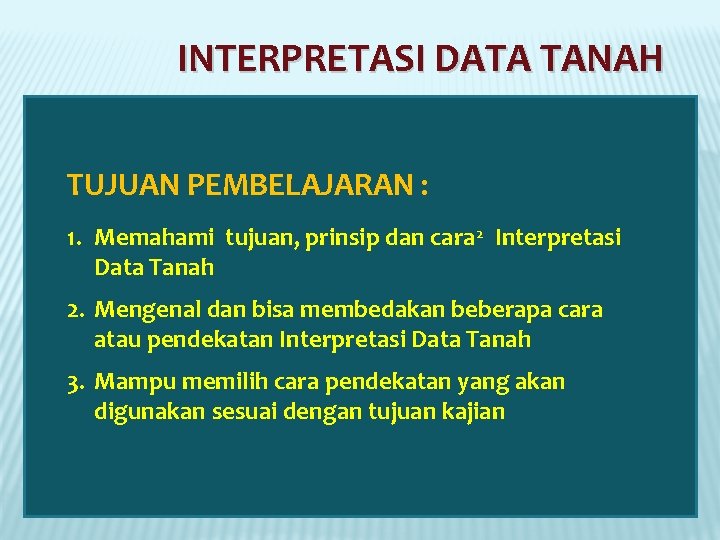 INTERPRETASI DATA TANAH

TUJUAN PEMBELAJARAN :

1. Memahami tujuan, prinsip dan cara$^2$ Interpretasi Data Tanah

2. Mengenal dan bisa membedakan beberapa cara atau pendekatan Interpretasi Data Tanah

3. Mampu memilih cara pendekatan yang akan digunakan sesuai dengan tujuan kajian